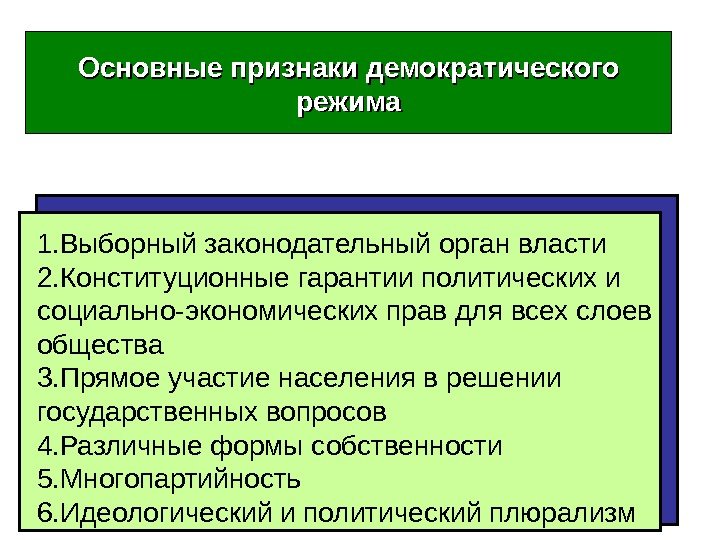 Основные признаки демократического режима

1.Выборный законодательный орган власти
2.Конституционные гарантии политических и социально-экономических прав для всех слоев общества
3.Прямое участие населения в решении государственных вопросов
4.Различные формы собственности
5.Многопартийность
6.Идеологический и политический плюрализм